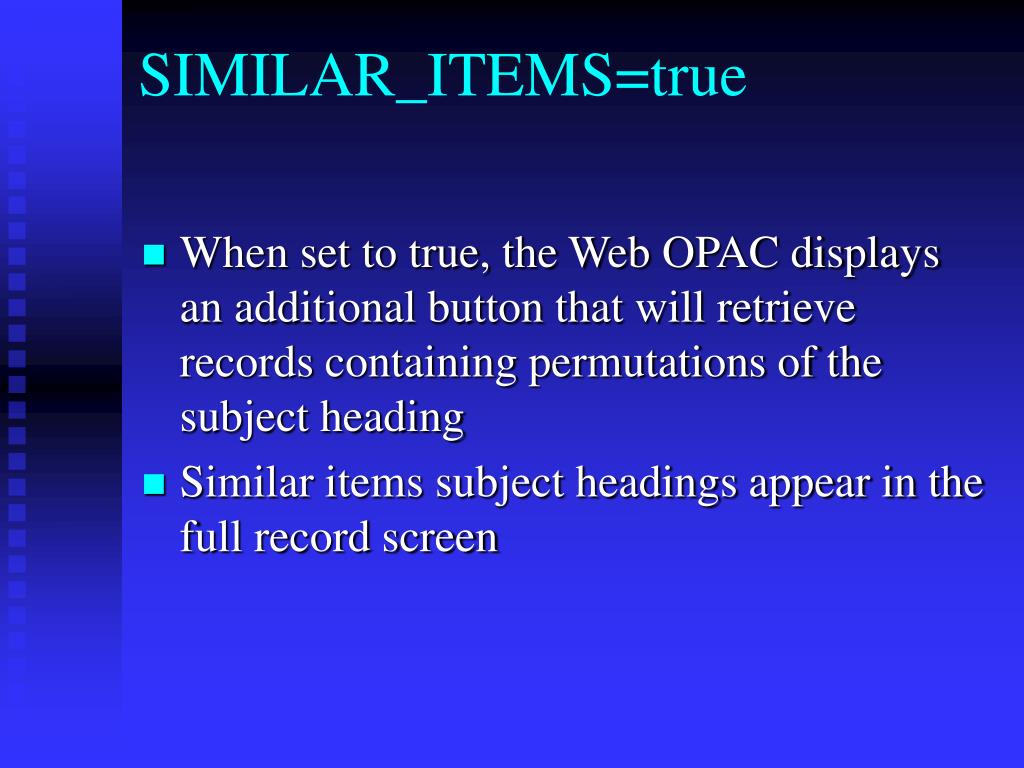 SIMILAR_ITEMS=true

■ When set to true, the Web OPAC displays an additional button that will retrieve records containing permutations of the subject heading

■ Similar items subject headings appear in the full record screen